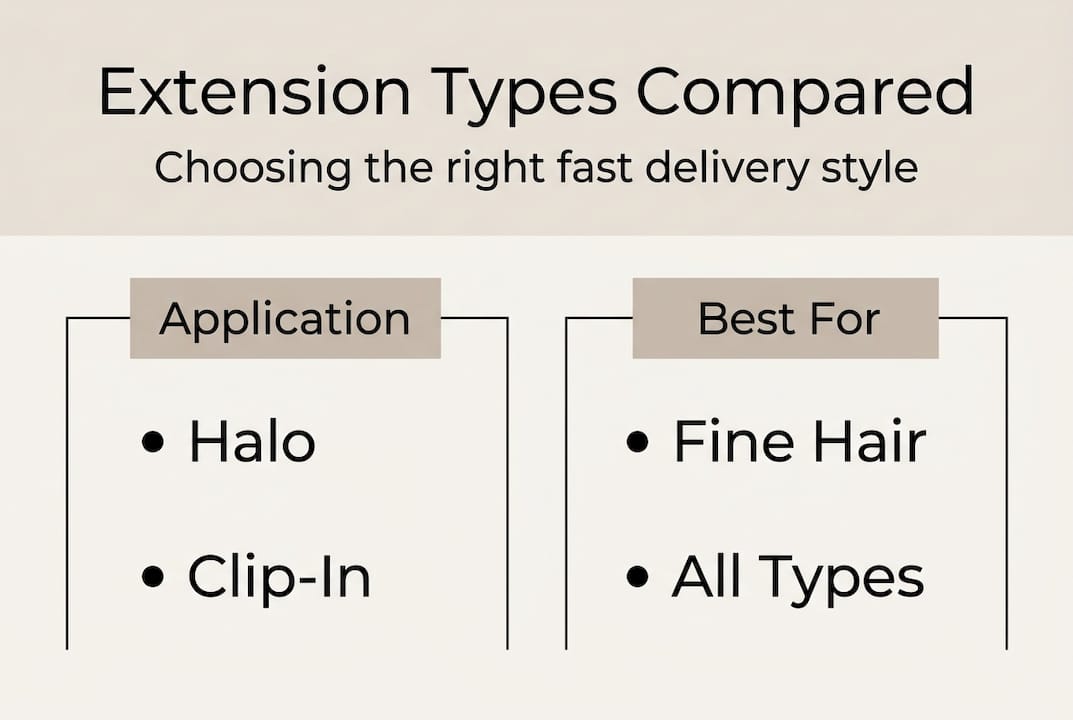 Extension Types Compared
Choosing the right fast delivery style

Application
• Halo
• Clip-In

Best For
• Fine Hair
• All Types